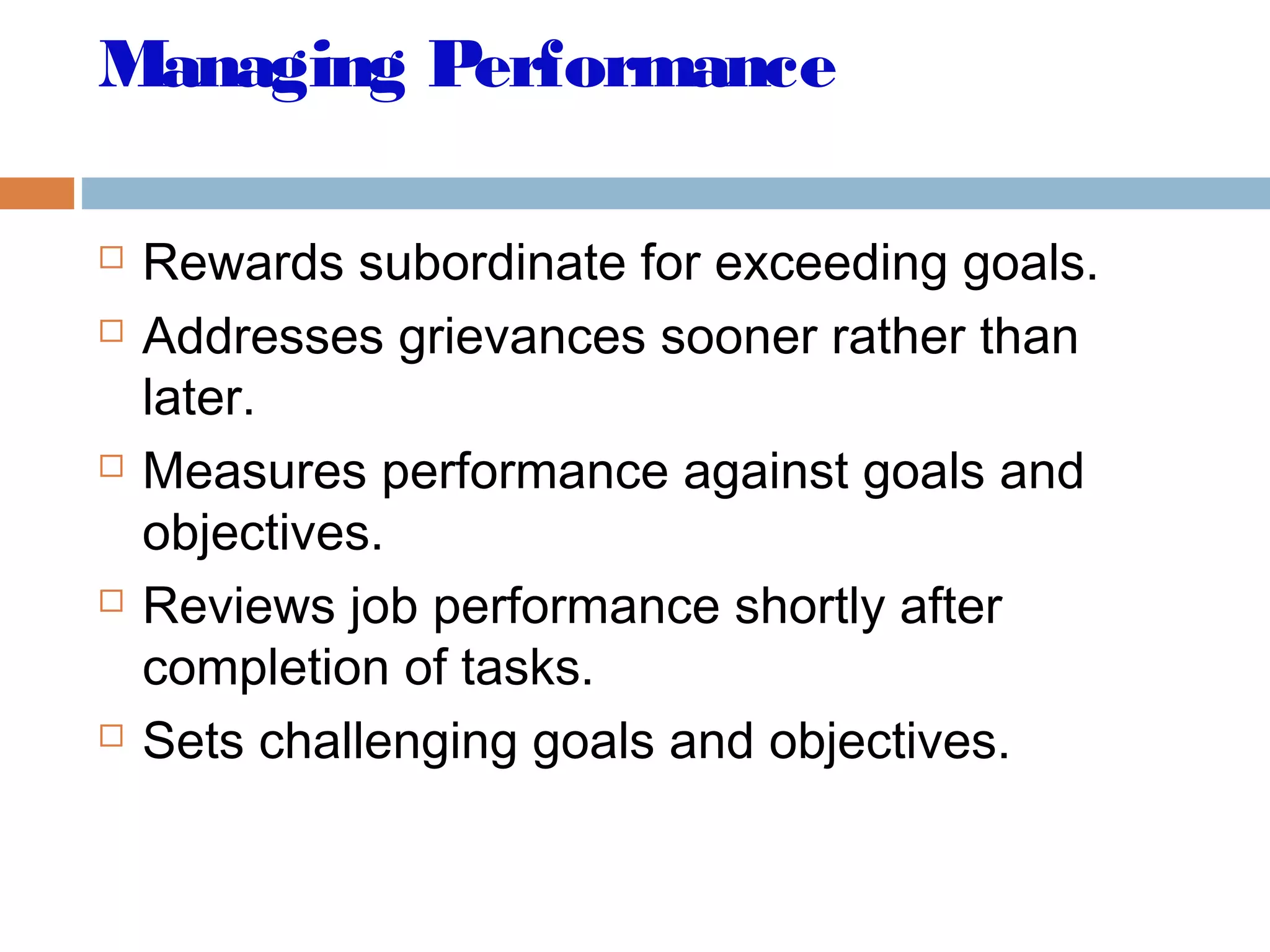 Managing Performance

□ Rewards subordinate for exceeding goals.
□ Addresses grievances sooner rather than later.
□ Measures performance against goals and objectives.
□ Reviews job performance shortly after completion of tasks.
□ Sets challenging goals and objectives.